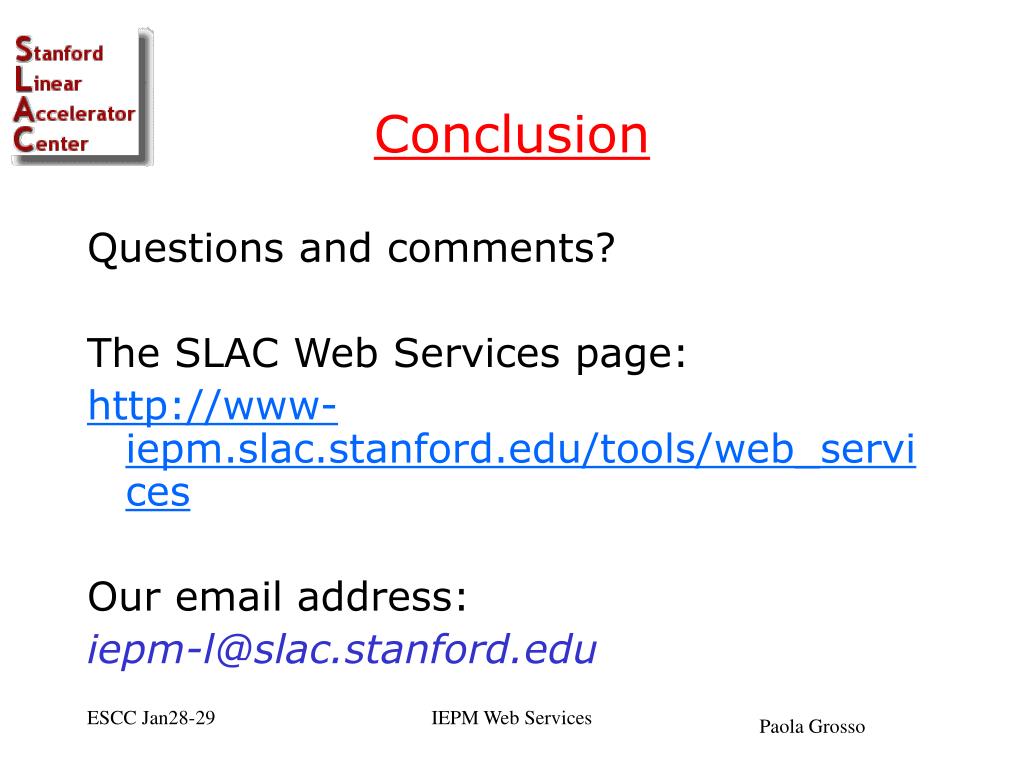 Stanford
Linear
Accelerator
Center

Conclusion

Questions and comments?

The SLAC Web Services page:
http://www-iepm.slac.stanford.edu/tools/web_services

Our email address:
iepm-l@slac.stanford.edu

ESCC Jan28-29

IEPM Web Services

Paola Grosso